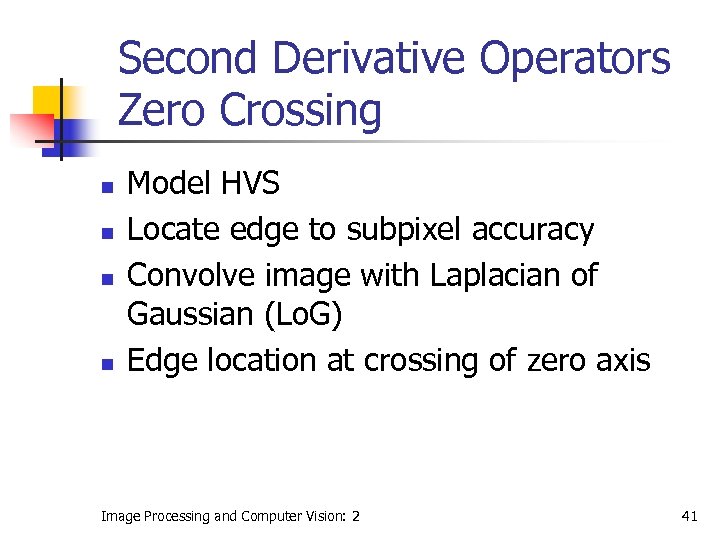 Second Derivative Operators Zero Crossing

- Model HVS
- Locate edge to subpixel accuracy
- Convolve image with Laplacian of Gaussian (LoG)
- Edge location at crossing of zero axis

Image Processing and Computer Vision: 2

41